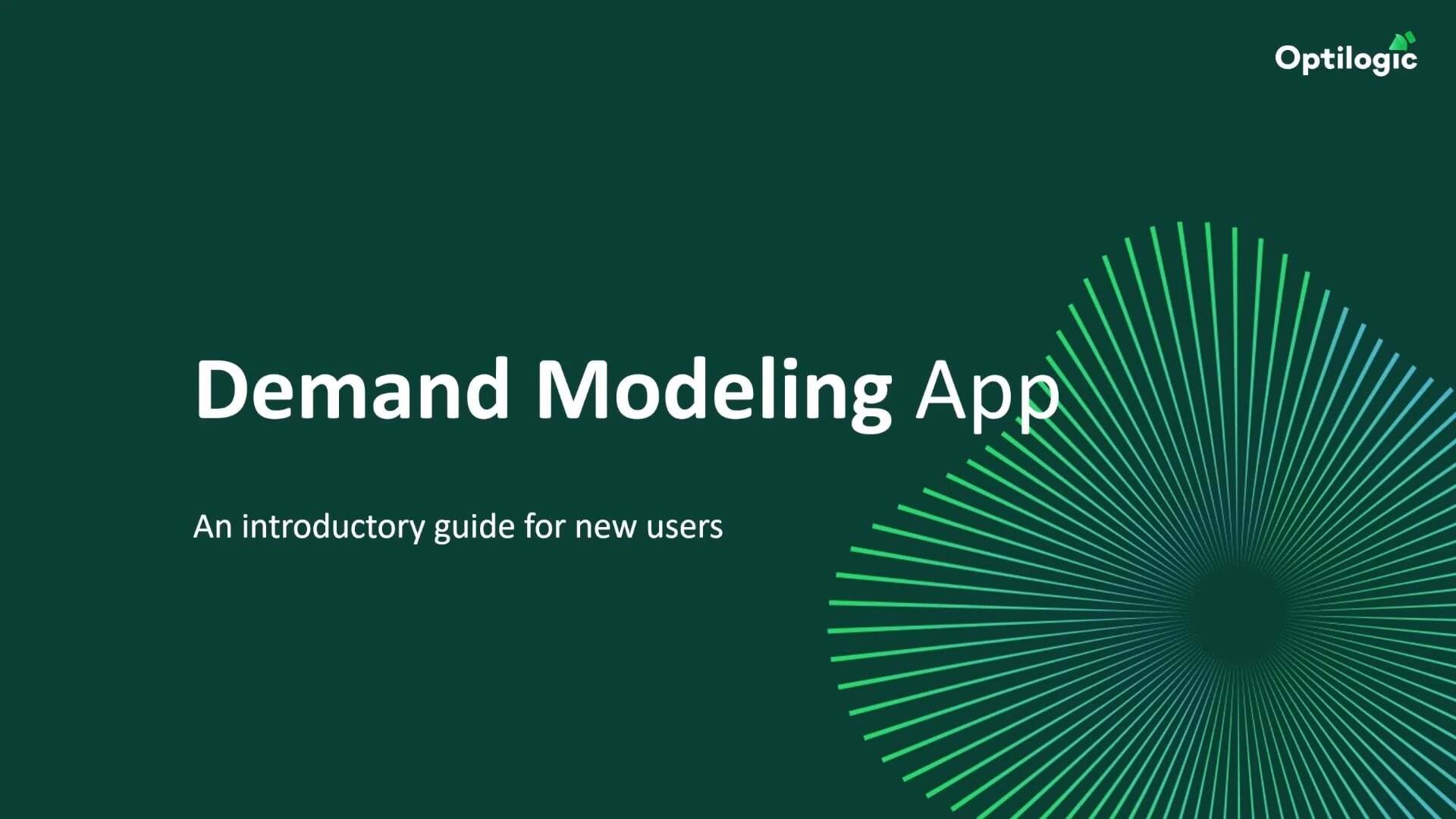 Optilogic

Demand Modeling App

An introductory guide for new users